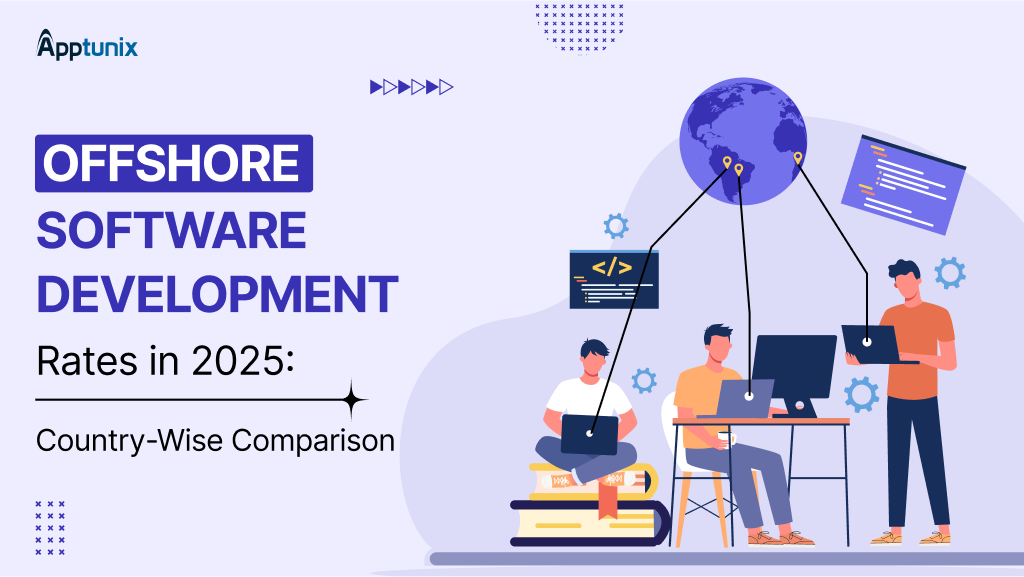 Apptunix

OFFSHORE SOFTWARE DEVELOPMENT

Rates in 2025:

Country-Wise Comparison

</>